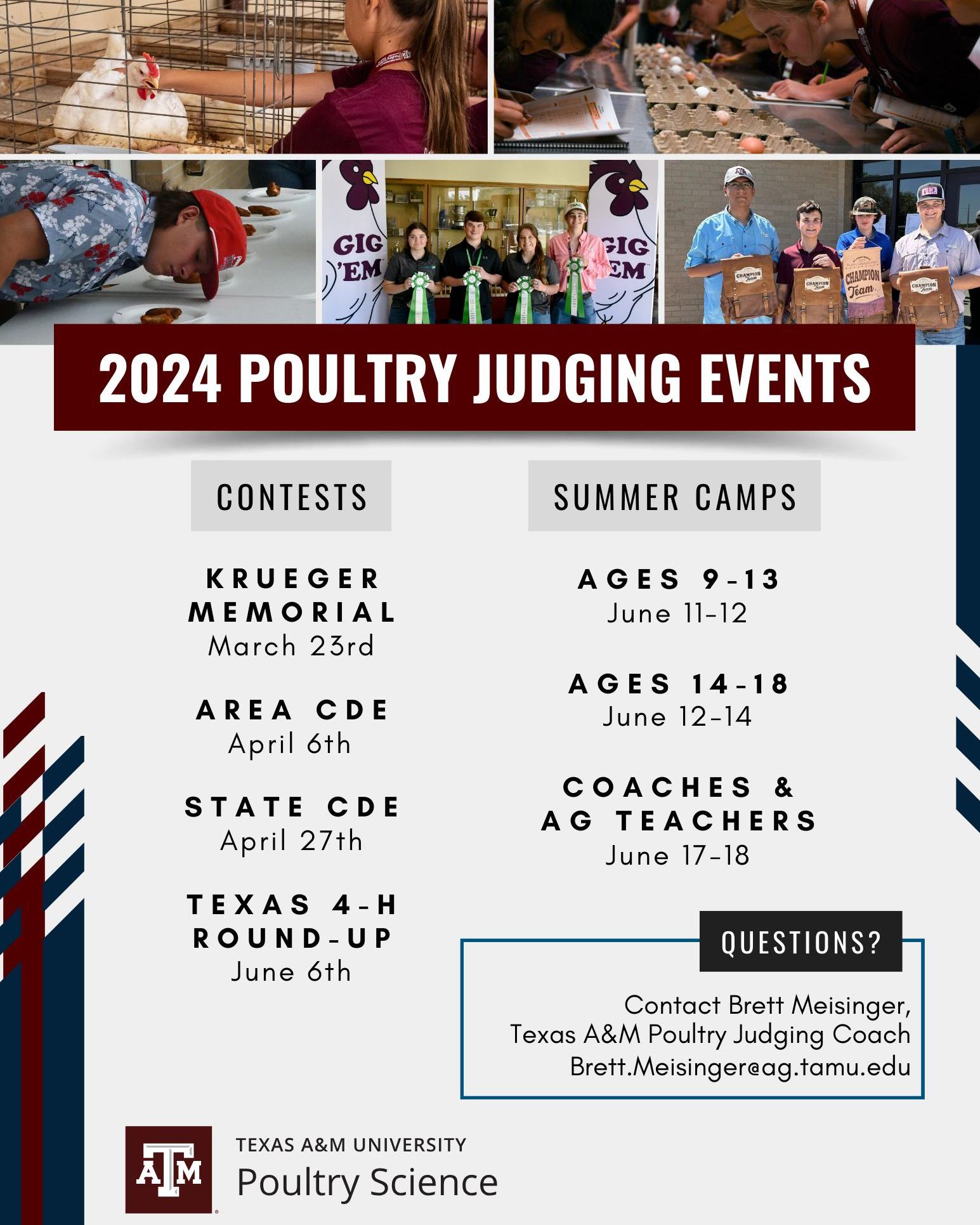 GIG 'EM

GIG 'EM

CHAMPION Team

CHAMPION Team

CHAMPION Team

CHAMPION Team

2024 POULTRY JUDGING EVENTS

CONTESTS

KRUEGER MEMORIAL
March 23rd

AREA CDE
April 6th

STATE CDE
April 27th

TEXAS 4-H ROUND-UP
June 6th

SUMMER CAMPS

AGES 9-13
June 11-12

AGES 14-18
June 12-14

COACHES & AG TEACHERS
June 17-18

QUESTIONS?

Contact Brett Meisinger,
Texas A&M Poultry Judging Coach
Brett.Meisinger@ag.tamu.edu

ATM
TEXAS A&M UNIVERSITY
Poultry Science